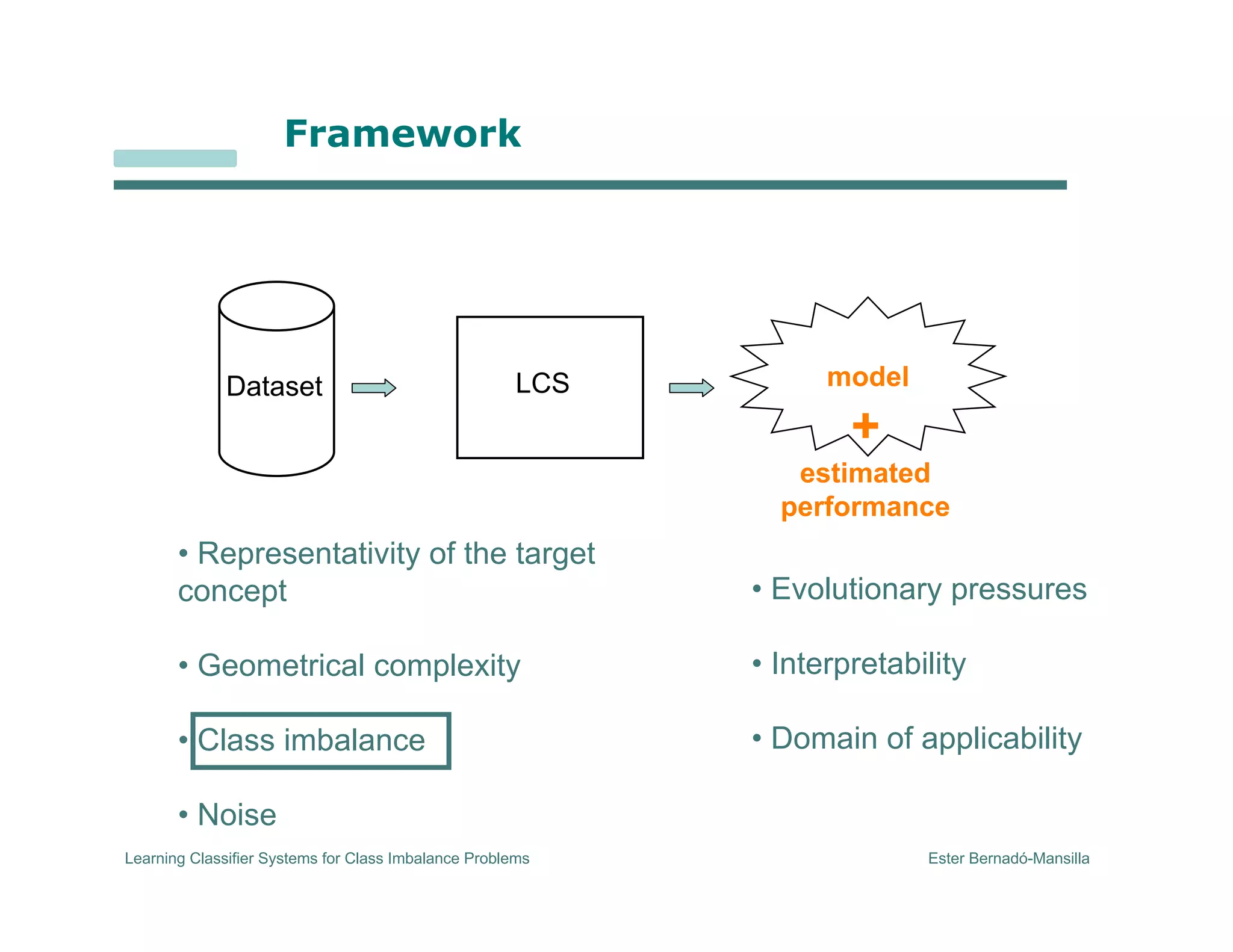 Framework

Dataset

LCS

model
+
estimated performance

• Representativity of the target concept

• Geometrical complexity

• Class imbalance

• Noise

• Evolutionary pressures

• Interpretability

• Domain of applicability

Learning Classifier Systems for Class Imbalance Problems

Ester Bernadó-Mansilla